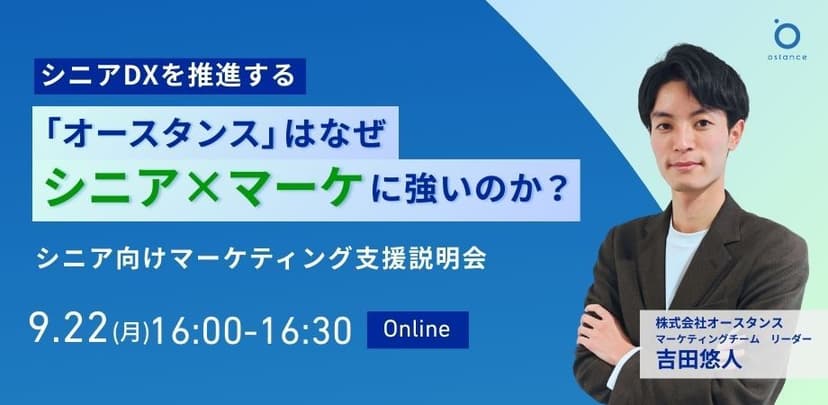 ostance

シニアDXを推進する

「オースタンス」はなぜ
シニア×マーケに強いのか？

シニア向けマーケティング支援説明会

9.22(月)16:00-16:30 Online

株式会社オースタンス
マーケティングチーム　リーダー
吉田悠人